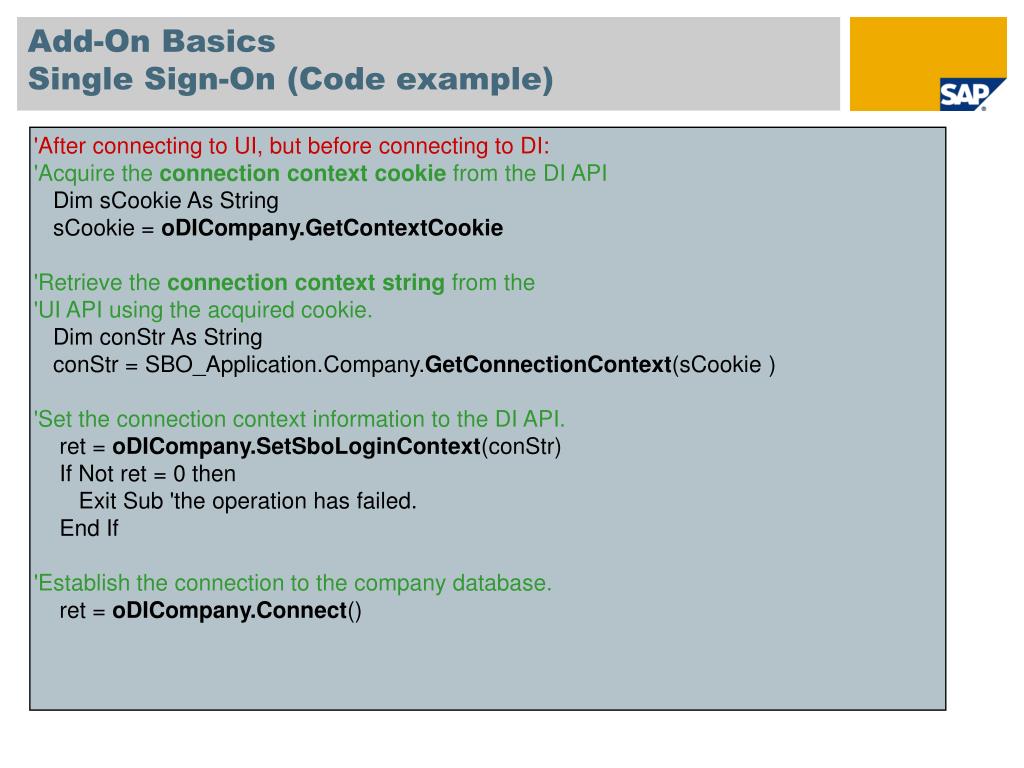 Add-On Basics
Single Sign-On (Code example)

SAP

'After connecting to UI, but before connecting to DI:
'Acquire the connection context cookie from the DI API
Dim sCookie As String
sCookie = oDICompany.GetContextCookie

'Retrieve the connection context string from the
'UI API using the acquired cookie.
Dim conStr As String
conStr = SBO_Application.Company.GetConnectionContext(sCookie )

'Set the connection context information to the DI API.
ret = oDICompany.SetSboLoginContext(conStr)
If Not ret = 0 then
Exit Sub 'the operation has failed.
End If

'Establish the connection to the company database.
ret = oDICompany.Connect()